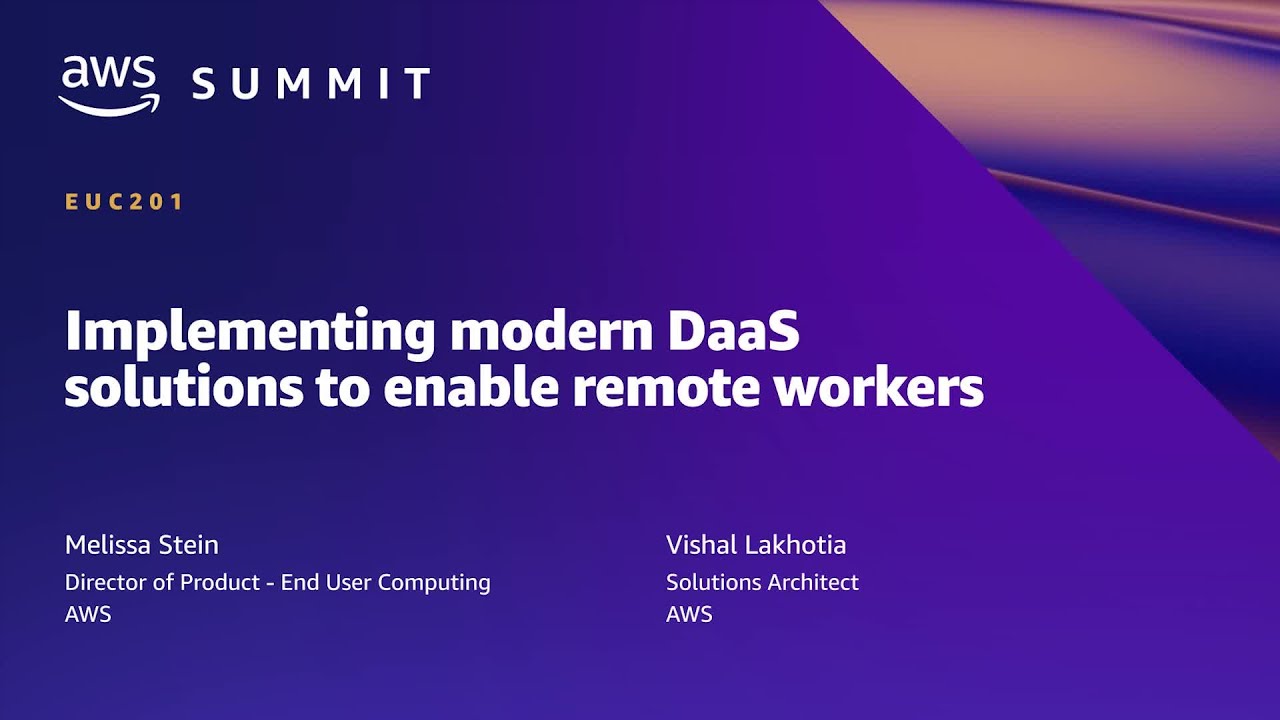 aws SUMMIT

EUC201

Implementing modern DaaS solutions to enable remote workers

Melissa Stein
Director of Product - End User Computing
AWS

Vishal Lakhotia
Solutions Architect
AWS